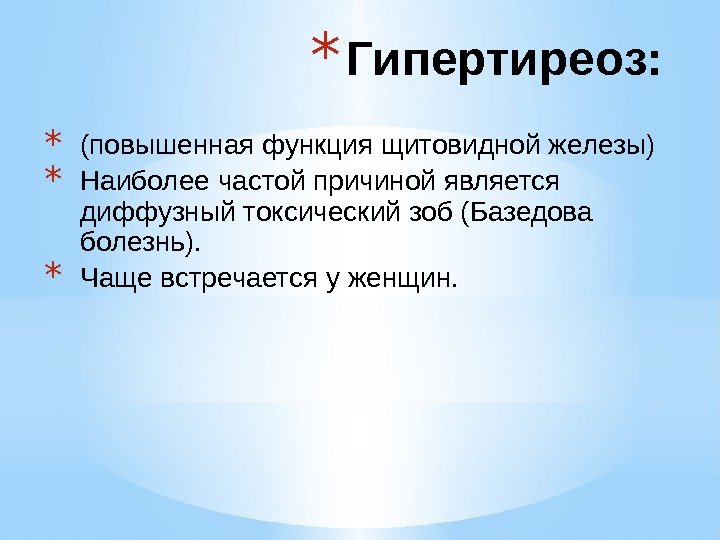 * Гипертиреоз:

* (повышенная функция щитовидной железы)

* Наиболее частой причиной является диффузный токсический зоб (Базедова болезнь).

* Чаще встречается у женщин.